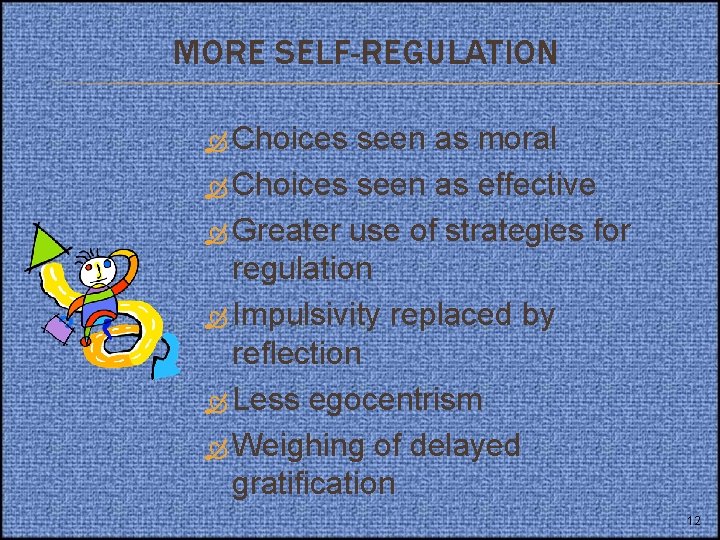 MORE SELF-REGULATION

Choices seen as moral

Choices seen as effective

Greater use of strategies for regulation

Impulsivity replaced by reflection

Less egocentrism

Weighing of delayed gratification

12